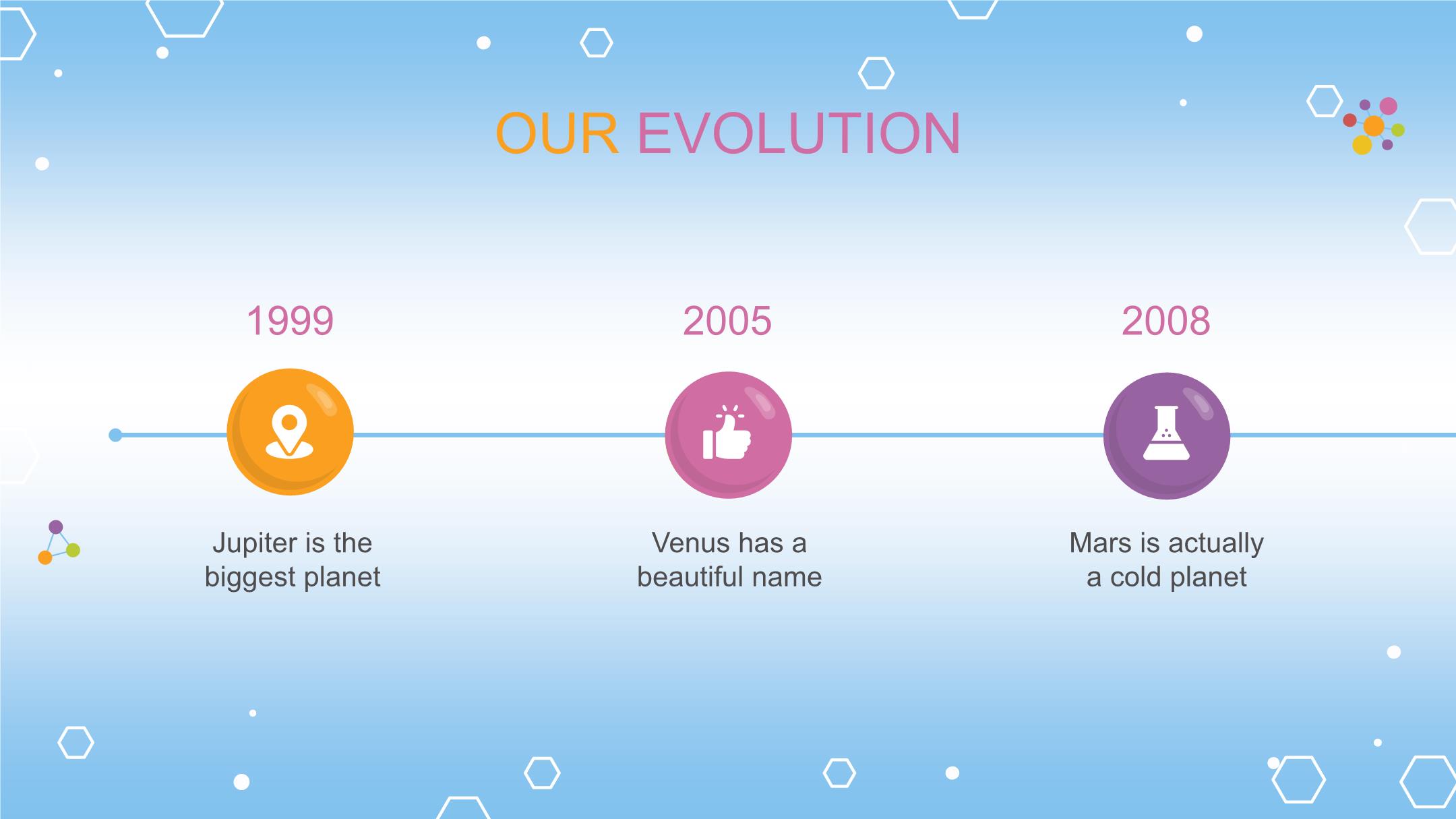 OUR EVOLUTION

1999

Jupiter is the biggest planet

2005

Venus has a beautiful name

2008

Mars is actually a cold planet